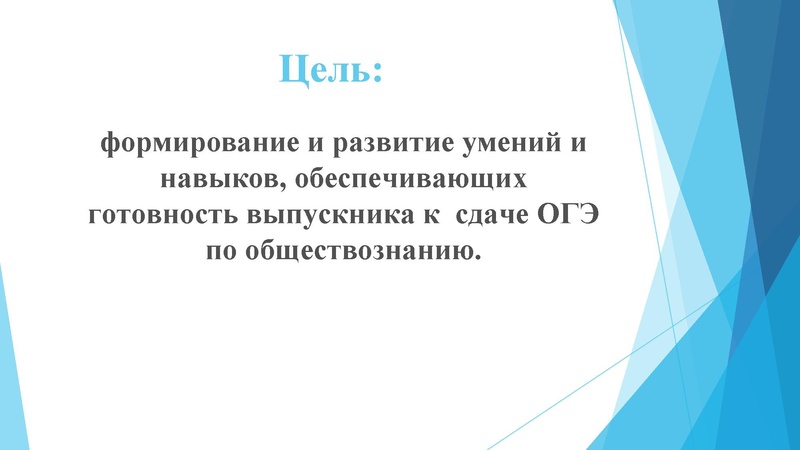 Цель:

формирование и развитие умений и навыков, обеспечивающих готовность выпускника к сдаче ОГЭ по обществознанию.